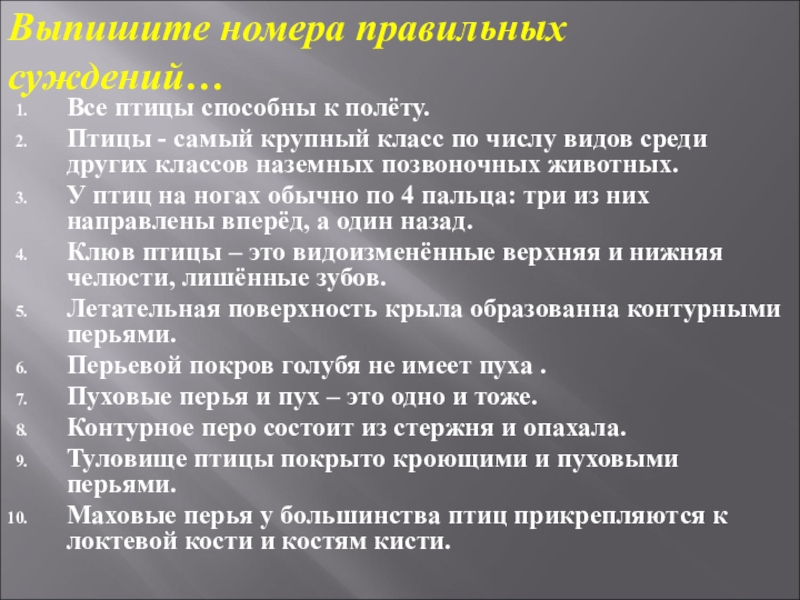 Выпишите номера правильных суждений…

1. Все птицы способны к полёту.
2. Птицы - самый крупный класс по числу видов среди других классов наземных позвоночных животных.
3. У птиц на ногах обычно по 4 пальца: три из них направлены вперёд, а один назад.
4. Клюв птицы – это видоизменённые верхняя и нижняя челюсти, лишённые зубов.
5. Летательная поверхность крыла образованна контурными перьями.
6. Перьевой покров голубя не имеет пуха .
7. Пуховые перья и пух – это одно и тоже.
8. Контурное перо состоит из стержня и опахала.
9. Туловище птицы покрыто кроющими и пуховыми перьями.
10. Маховые перья у большинства птиц прикрепляются к локтевой кости и костям кисти.